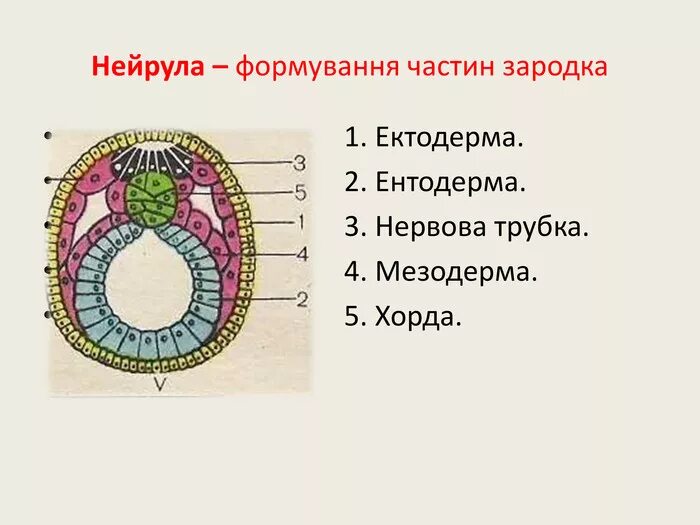 Нейрула – формування частин зародка

3
5
1
4
2
V

1. Ектодерма.
2. Ентодерма.
3. Нервова трубка.
4. Мезодерма.
5. Хорда.